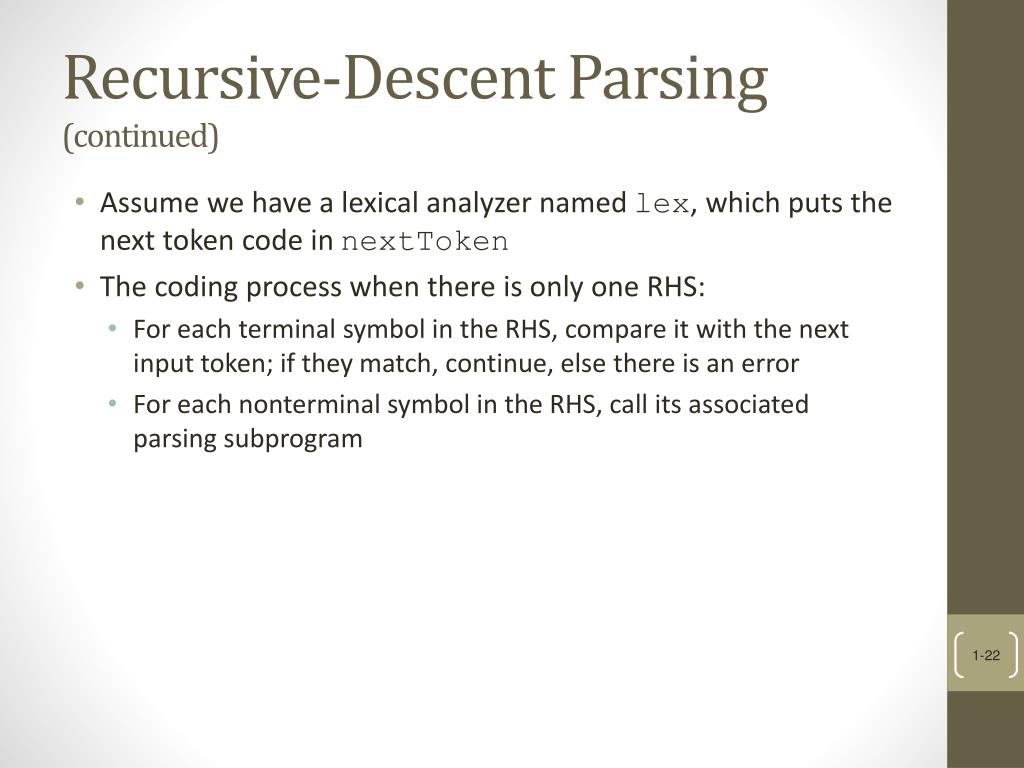 Recursive-Descent Parsing
(continued)

• Assume we have a lexical analyzer named lex, which puts the next token code in nextToken

• The coding process when there is only one RHS:
  • For each terminal symbol in the RHS, compare it with the next input token; if they match, continue, else there is an error
  • For each nonterminal symbol in the RHS, call its associated parsing subprogram

1-22